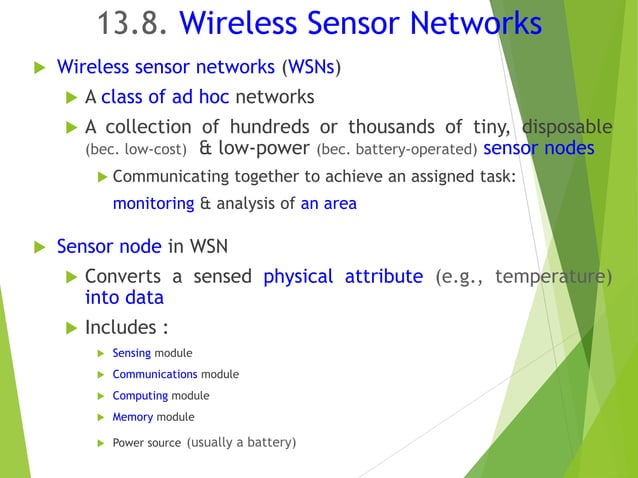 13.8. Wireless Sensor Networks

Wireless sensor networks (WSNs)

A class of ad hoc networks

A collection of hundreds or thousands of tiny, disposable (bec. low-cost) & low-power (bec. battery-operated) sensor nodes

Communicating together to achieve an assigned task: monitoring & analysis of an area

Sensor node in WSN

Converts a sensed physical attribute (e.g., temperature) into data

Includes :

Sensing module

Communications module

Computing module

Memory module

Power source (usually a battery)